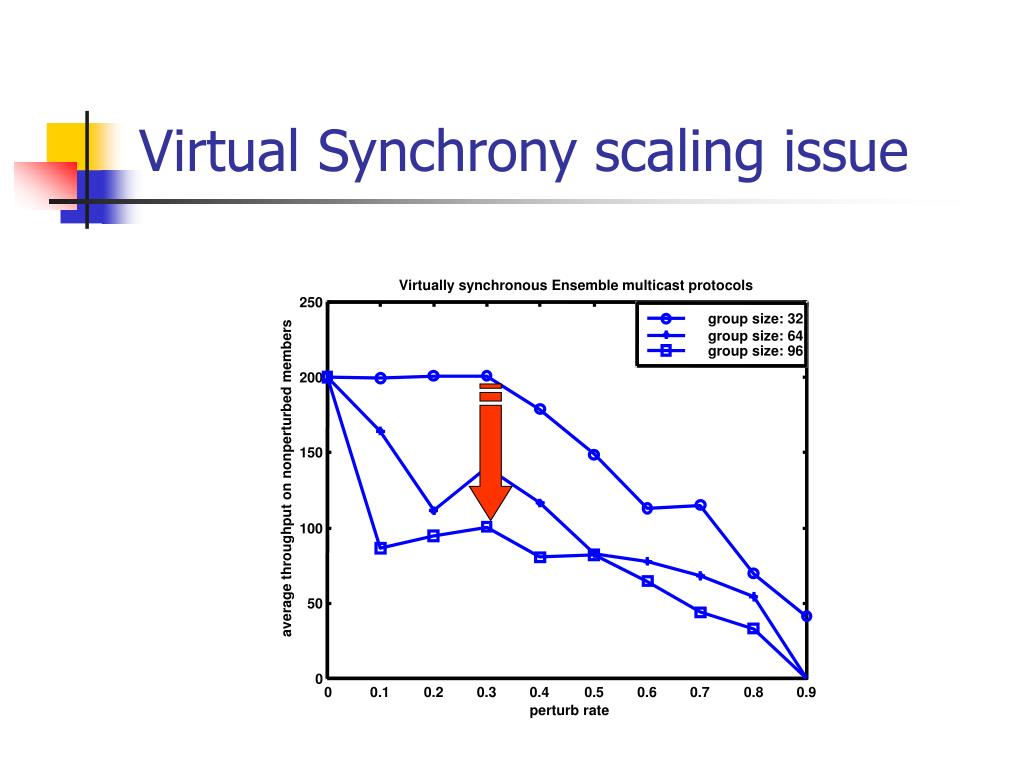 Virtual Synchrony scaling issue

Virtually synchronous Ensemble multicast protocols

group size: 32
group size: 64
group size: 96

average throughput on nonperturbed members

250
200
150
100
50
0

0 0.1 0.2 0.3 0.4 0.5 0.6 0.7 0.8 0.9

perturb rate